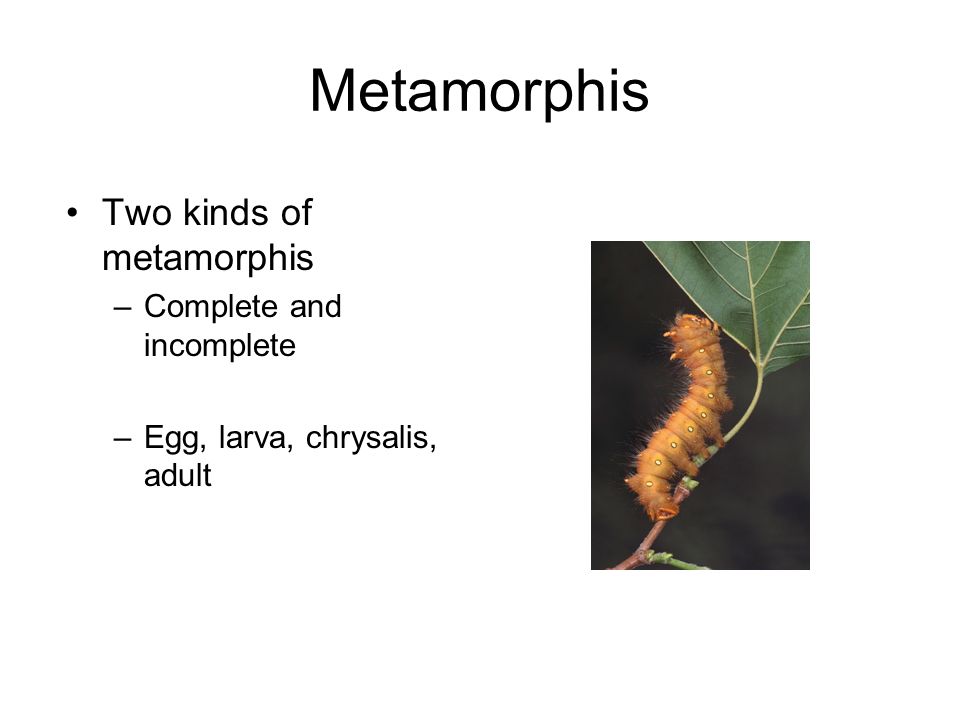 Metamorphis

• Two kinds of metamorphis
– Complete and incomplete

– Egg, larva, chrysalis, adult